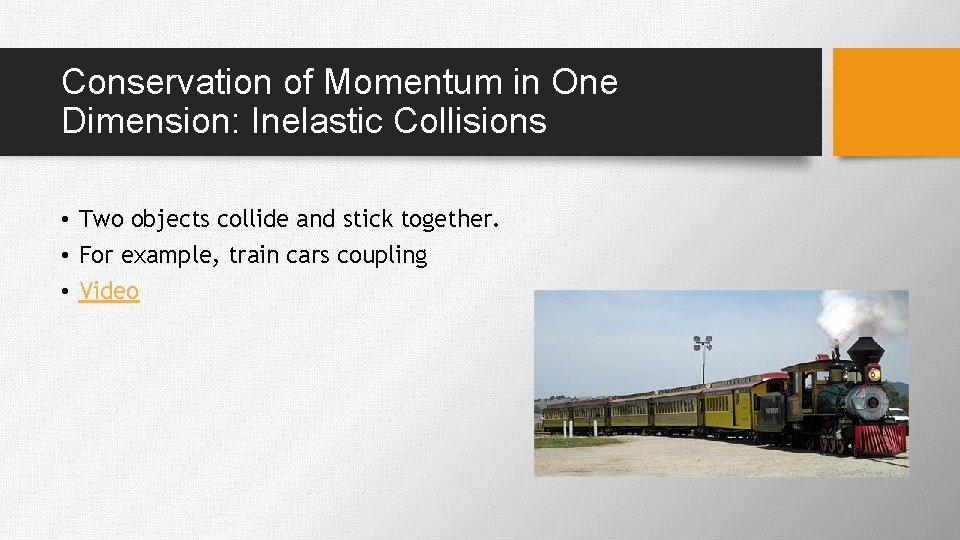 Conservation of Momentum in One Dimension: Inelastic Collisions

• Two objects collide and stick together.
• For example, train cars coupling
• Video